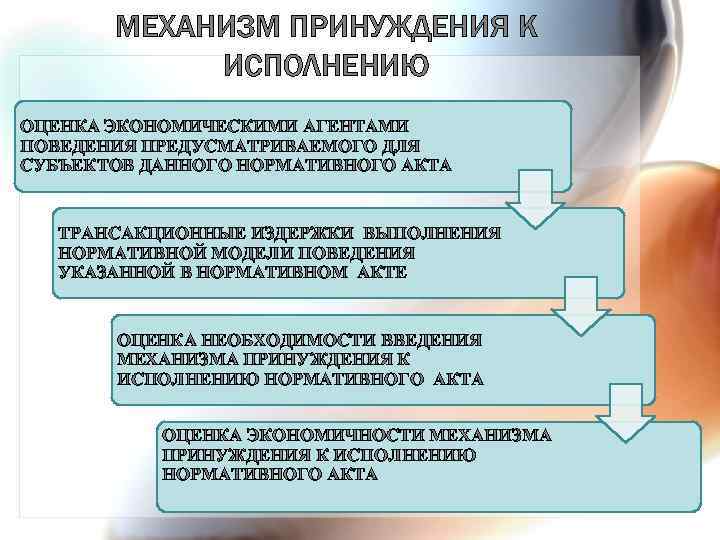 МЕХАНИЗМ ПРИНУЖДЕНИЯ К ИСПОЛНЕНИЮ

ОЦЕНКА ЭКОНОМИЧЕСКИМИ АГЕНТАМИ ПОВЕДЕНИЯ ПРЕДУСМАТРИВАЕМОГО ДЛЯ СУБЪЕКТОВ ДАННОГО НОРМАТИВНОГО АКТА

ТРАНСАКЦИОННЫЕ ИЗДЕРЖКИ ВЫПОЛНЕНИЯ НОРМАТИВНОЙ МОДЕЛИ ПОВЕДЕНИЯ УКАЗАННОЙ В НОРМАТИВНОМ АКТЕ

ОЦЕНКА НЕОБХОДИМОСТИ ВВЕДЕНИЯ МЕХАНИЗМА ПРИНУЖДЕНИЯ К ИСПОЛНЕНИЮ НОРМАТИВНОГО АКТА

ОЦЕНКА ЭКОНОМИЧНОСТИ МЕХАНИЗМА ПРИНУЖДЕНИЯ К ИСПОЛНЕНИЮ НОРМАТИВНОГО АКТА